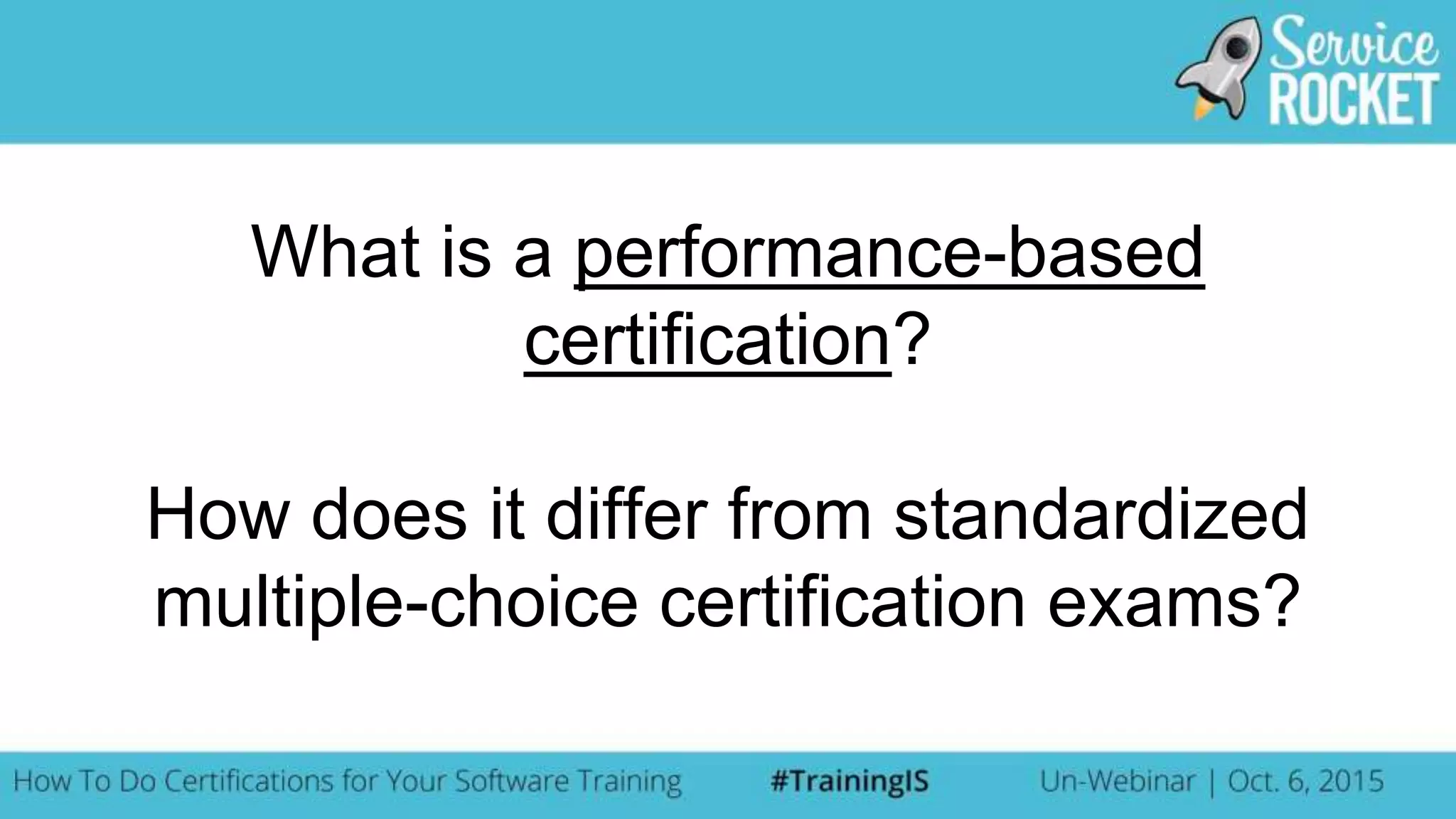 Service ROCKET

What is a performance-based certification?

How does it differ from standardized multiple-choice certification exams?

How To Do Certifications for Your Software Training #TrainingIS Un-Webinar | Oct. 6, 2015